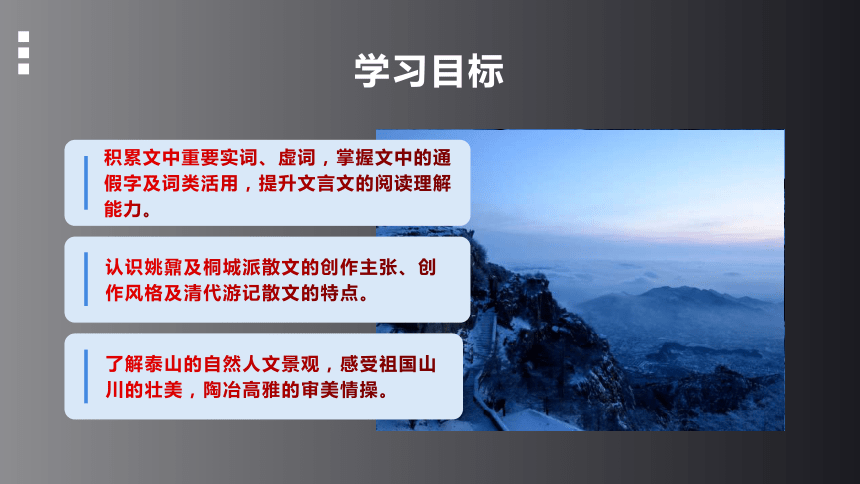 学习目标

积累文中重要实词、虚词，掌握文中的通假字及词类活用，提升文言文的阅读理解能力。

认识姚鼐及桐城派散文的创作主张、创作风格及清代游记散文的特点。

了解泰山的自然人文景观，感受祖国山川的壮美，陶冶高雅的审美情操。